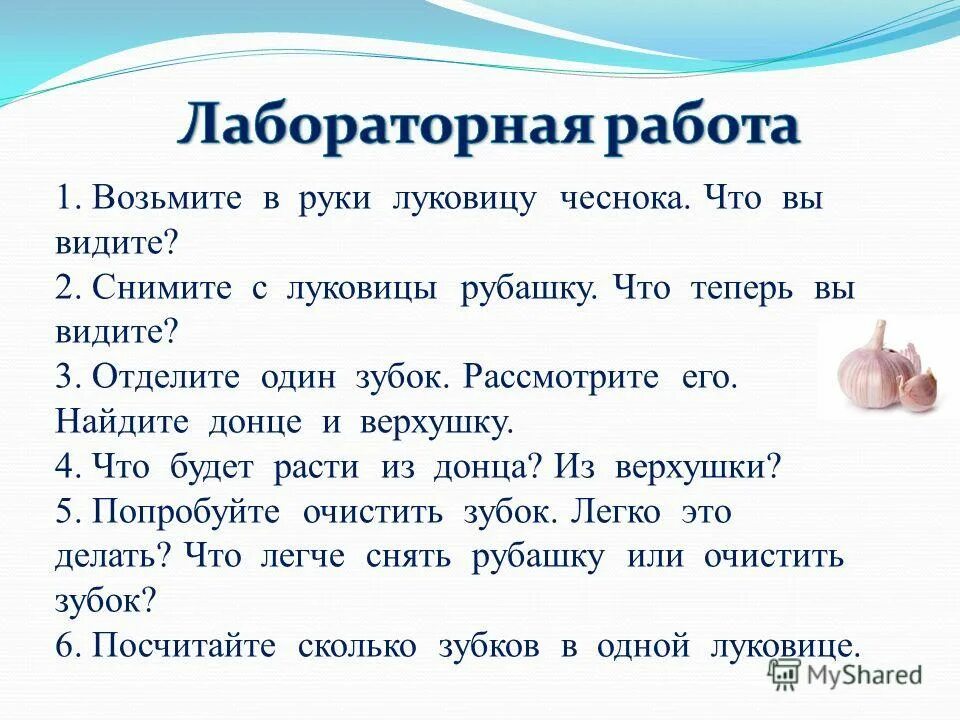 Лабораторная работа

1. Возьмите в руки луковицу чеснока. Что вы видите?
2. Снимите с луковицы рубашку. Что теперь вы видите?
3. Отделите один зубок. Рассмотрите его. Найдите донце и верхушку.
4. Что будет расти из донца? Из верхушки?
5. Попробуйте очистить зубок. Легко это делать? Что легче снять рубашку или очистить зубок?
6. Посчитайте сколько зубков в одной луковице.

MyShared